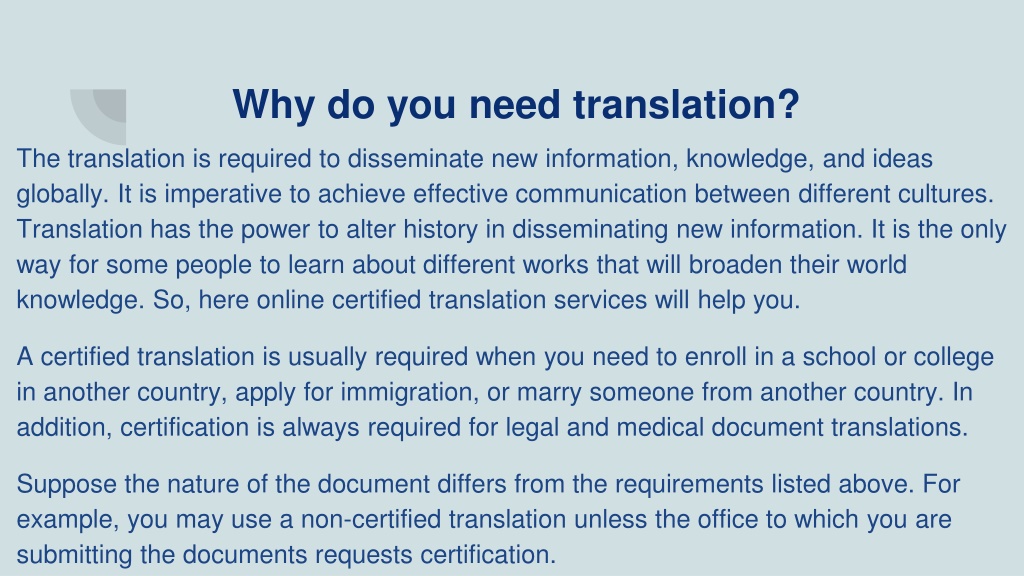 Why do you need translation?

The translation is required to disseminate new information, knowledge, and ideas globally. It is imperative to achieve effective communication between different cultures. Translation has the power to alter history in disseminating new information. It is the only way for some people to learn about different works that will broaden their world knowledge. So, here online certified translation services will help you.

A certified translation is usually required when you need to enroll in a school or college in another country, apply for immigration, or marry someone from another country. In addition, certification is always required for legal and medical document translations.

Suppose the nature of the document differs from the requirements listed above. For example, you may use a non-certified translation unless the office to which you are submitting the documents requests certification.